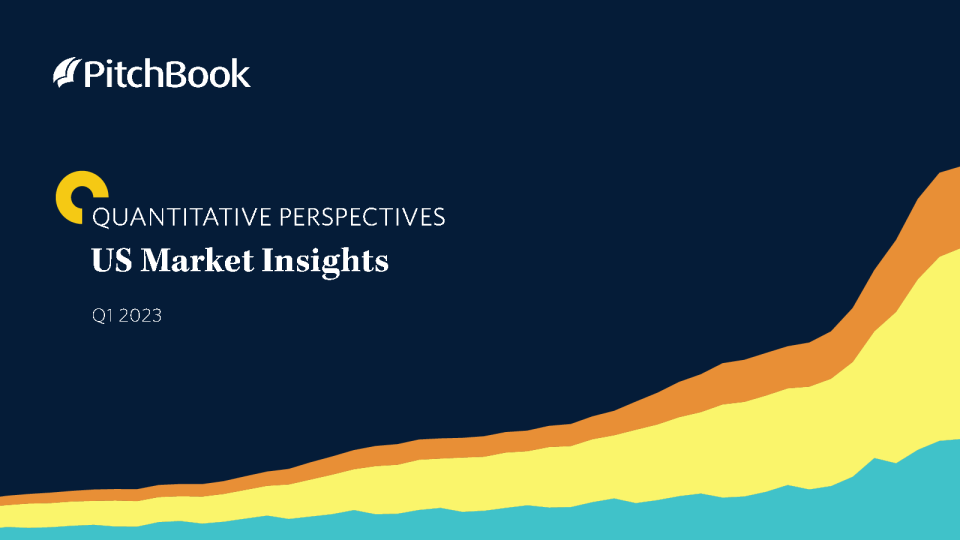 PitchBook

QUANTITATIVE PERSPECTIVES
US Market Insights

Q1 2023